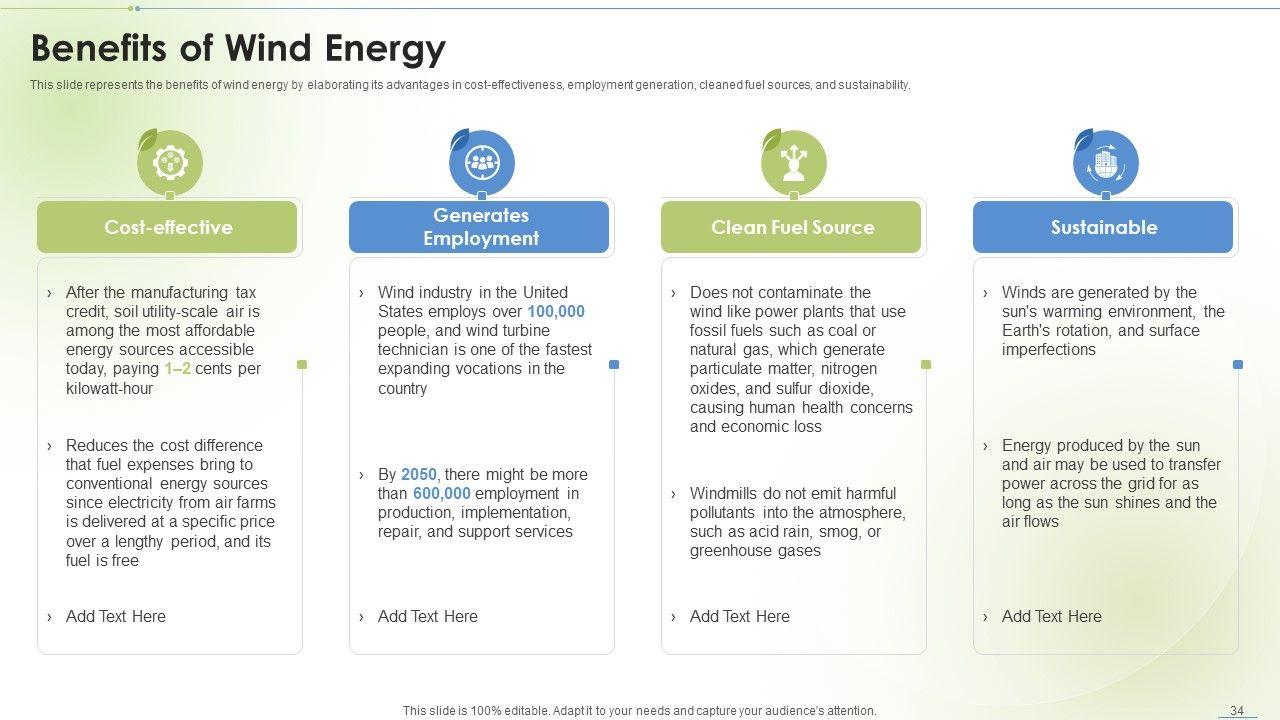 Benefits of Wind Energy

This slide represents the benefits of wind energy by elaborating its advantages in cost-effectiveness, employment generation, cleaned fuel sources, and sustainability.

Cost-effective

› After the manufacturing tax credit, soil utility-scale air is among the most affordable energy sources accessible today, paying 1–2 cents per kilowatt-hour

› Reduces the cost difference that fuel expenses bring to conventional energy sources since electricity from air farms is delivered at a specific price over a lengthy period, and its fuel is free

› Add Text Here

Generates Employment

› Wind industry in the United States employs over 100,000 people, and wind turbine technician is one of the fastest expanding vocations in the country

› By 2050, there might be more than 600,000 employment in production, implementation, repair, and support services

› Add Text Here

Clean Fuel Source

› Does not contaminate the wind like power plants that use fossil fuels such as coal or natural gas, which generate particulate matter, nitrogen oxides, and sulfur dioxide, causing human health concerns and economic loss

› Windmills do not emit harmful pollutants into the atmosphere, such as acid rain, smog, or greenhouse gases

› Add Text Here

Sustainable

› Winds are generated by the sun's warming environment, the Earth's rotation, and surface imperfections

› Energy produced by the sun and air may be used to transfer power across the grid for as long as the sun shines and the air flows

› Add Text Here

This slide is 100% editable. Adapt it to your needs and capture your audience's attention.

34